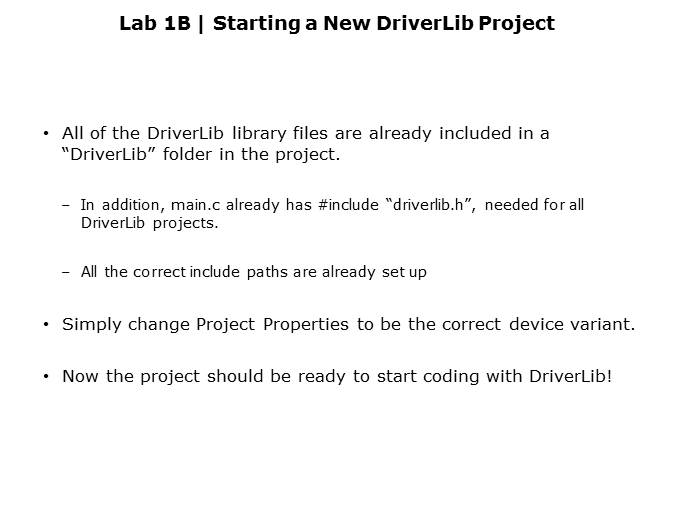 Lab 1B | Starting a New DriverLib Project

• All of the DriverLib library files are already included in a “DriverLib” folder in the project.

– In addition, main.c already has #include “driverlib.h”, needed for all DriverLib projects.

– All the correct include paths are already set up

• Simply change Project Properties to be the correct device variant.

• Now the project should be ready to start coding with DriverLib!